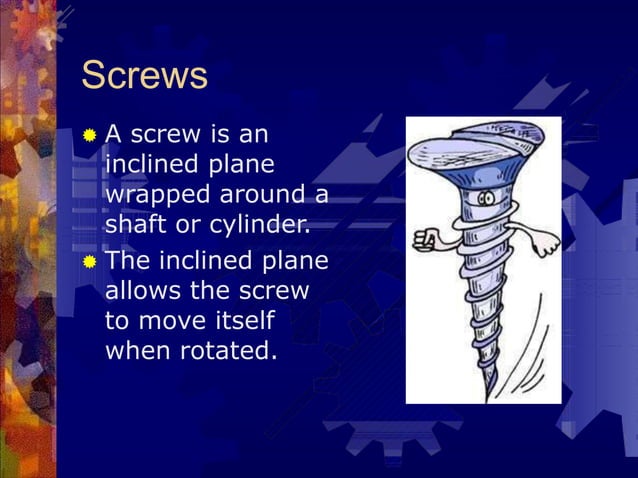 Screws

A screw is an inclined plane wrapped around a shaft or cylinder.

The inclined plane allows the screw to move itself when rotated.